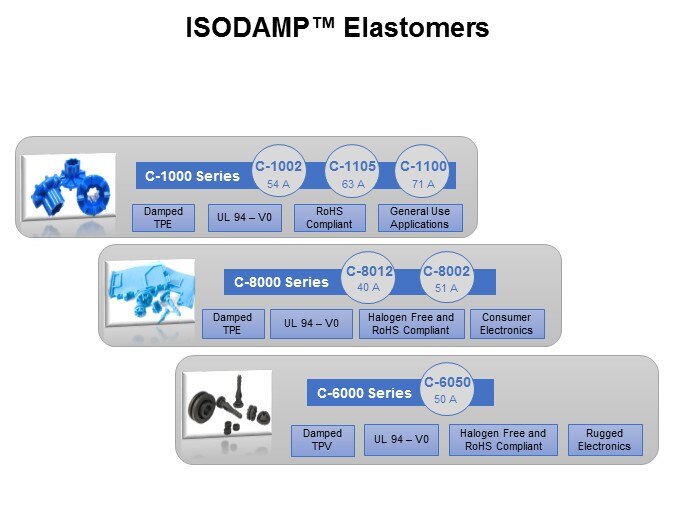 ISODAMP™ Elastomers

C-1000 Series

C-1002
54 A

C-1105
63 A

C-1100
71 A

Damped TPE

UL 94 – V0

RoHS Compliant

General Use Applications

C-8000 Series

C-8012
40 A

C-8002
51 A

Damped TPE

UL 94 – V0

Halogen Free and RoHS Compliant

Consumer Electronics

C-6000 Series

C-6050
50 A

Damped TPV

UL 94 – V0

Halogen Free and RoHS Compliant

Rugged Electronics